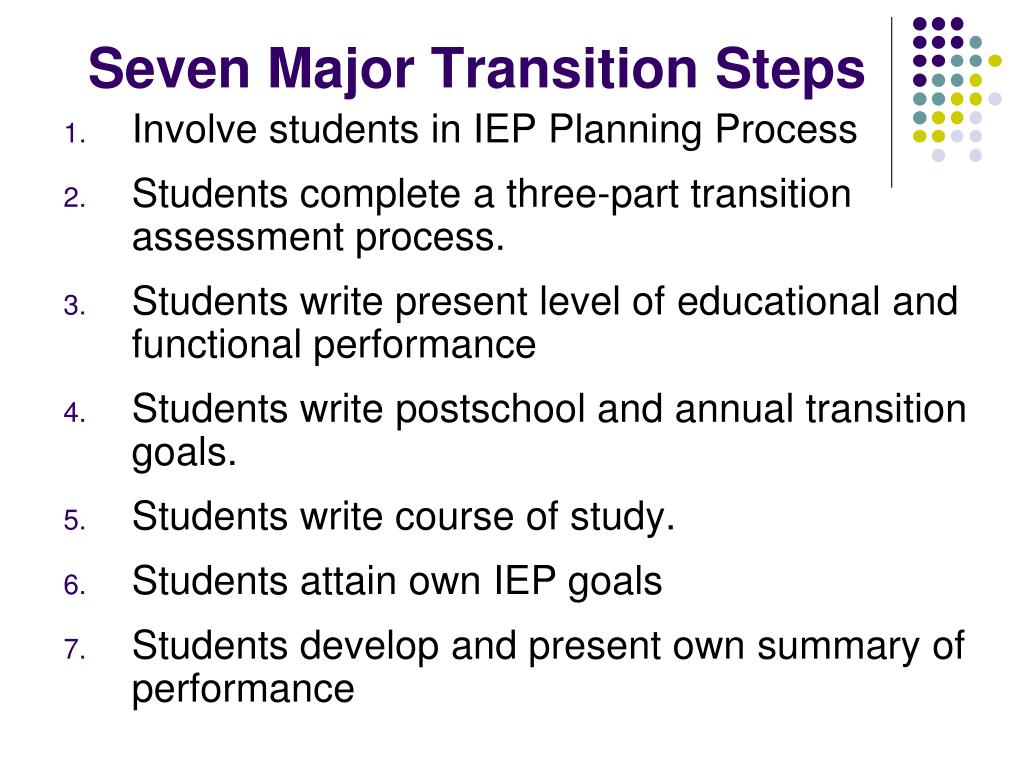 Seven Major Transition Steps

1. Involve students in IEP Planning Process
2. Students complete a three-part transition assessment process.
3. Students write present level of educational and functional performance
4. Students write postschool and annual transition goals.
5. Students write course of study.
6. Students attain own IEP goals
7. Students develop and present own summary of performance